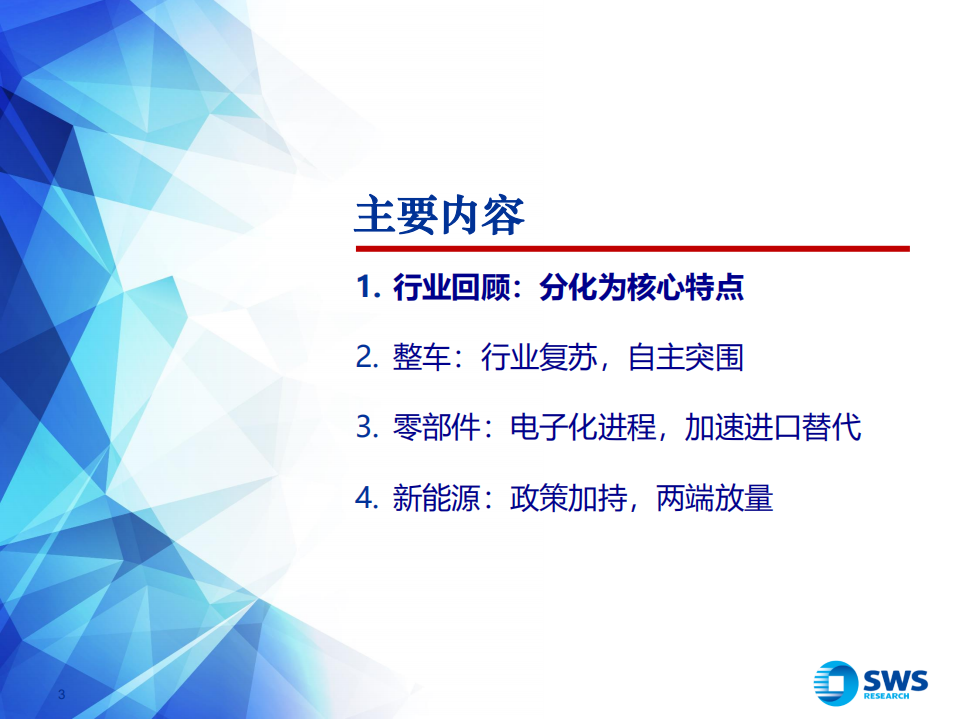 主要内容

1. 行业回顾：分化为核心特点

2. 整车：行业复苏，自主突围

3. 零部件：电子化进程，加速进口替代

4. 新能源：政策加持，两端放量

3

SWS RESEARCH